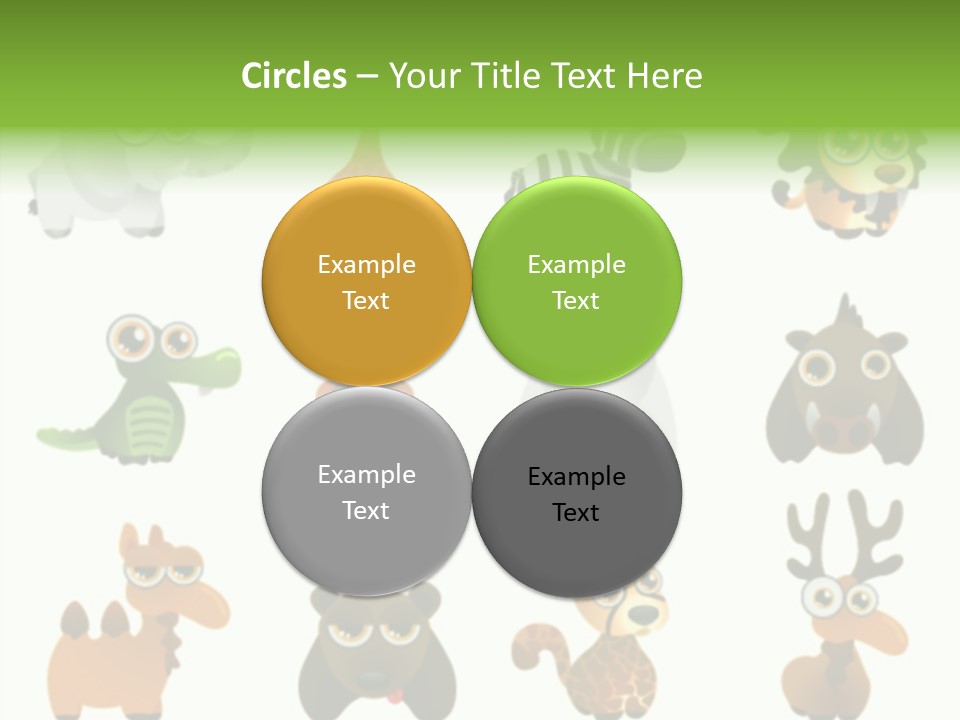 Circles – Your Title Text Here

Example Text

Example Text

Example Text

Example Text